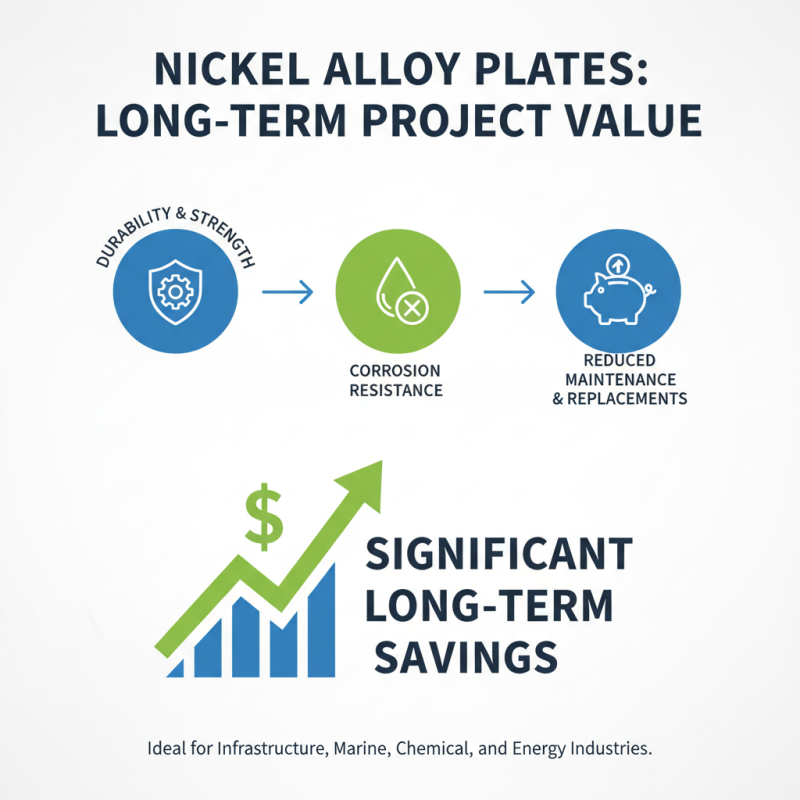 NICKEL ALLOY PLATES: LONG-TERM PROJECT VALUE

DURABILITY & STRENGTH

CORROSION RESISTANCE

REDUCED MAINTENANCE & REPLACEMENTS

$

SIGNIFICANT LONG-TERM SAVINGS

Ideal for Infrastructure, Marine, Chemical, and Energy Industries.